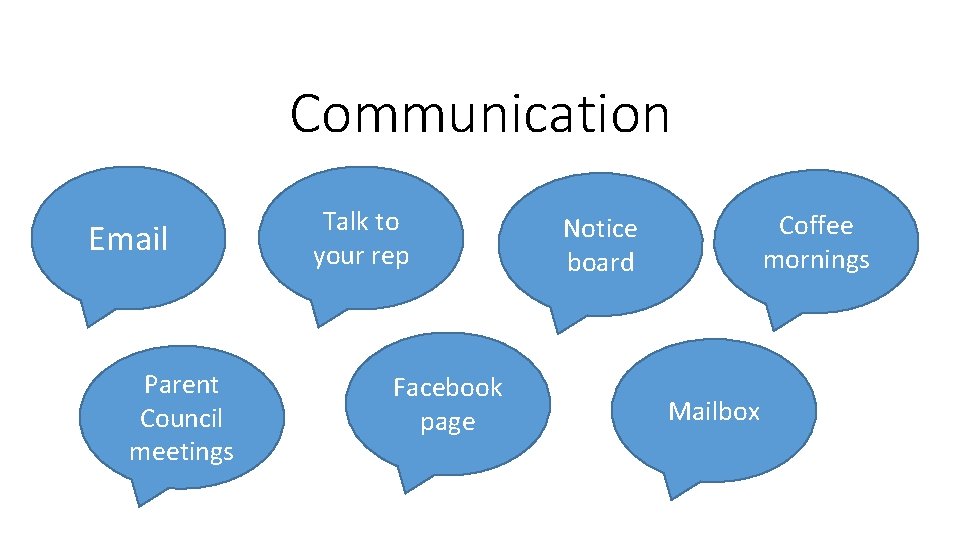 Communication

Email

Talk to your rep

Notice board

Coffee mornings

Parent Council meetings

Facebook page

Mailbox